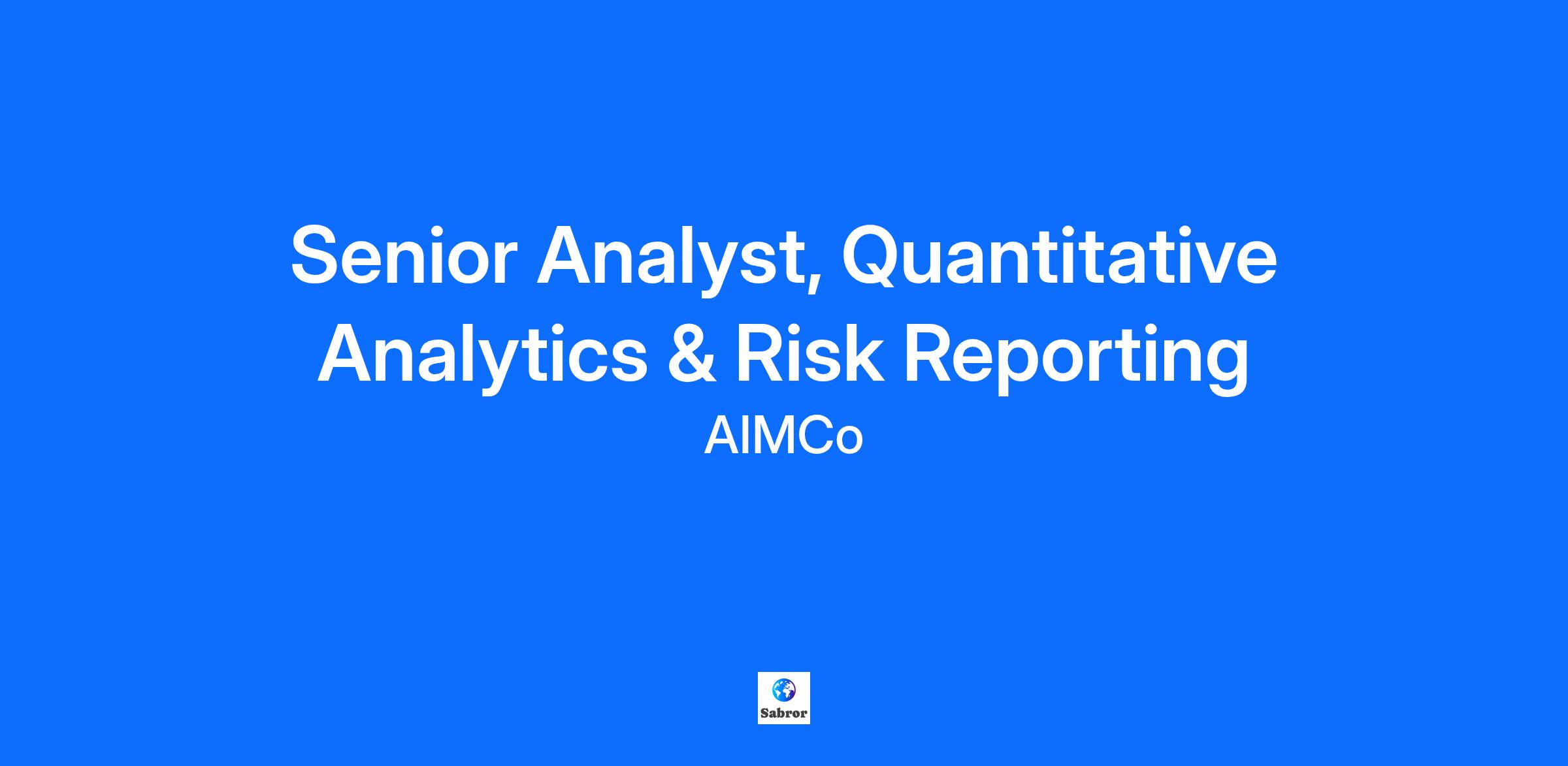 Senior Analyst, Quantitative Analytics & Risk Reporting

AIMCo

Sabror